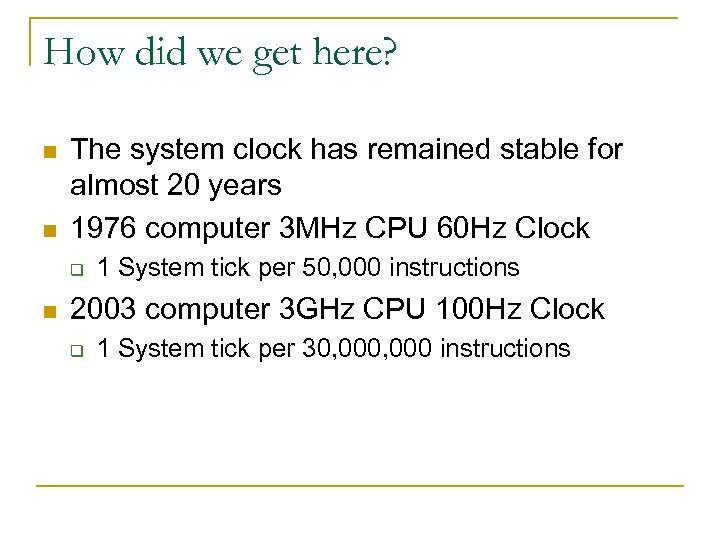 How did we get here?

- The system clock has remained stable for almost 20 years
- 1976 computer 3MHz CPU 60Hz Clock
  - 1 System tick per 50,000 instructions
- 2003 computer 3GHz CPU 100Hz Clock
  - 1 System tick per 30,000,000 instructions